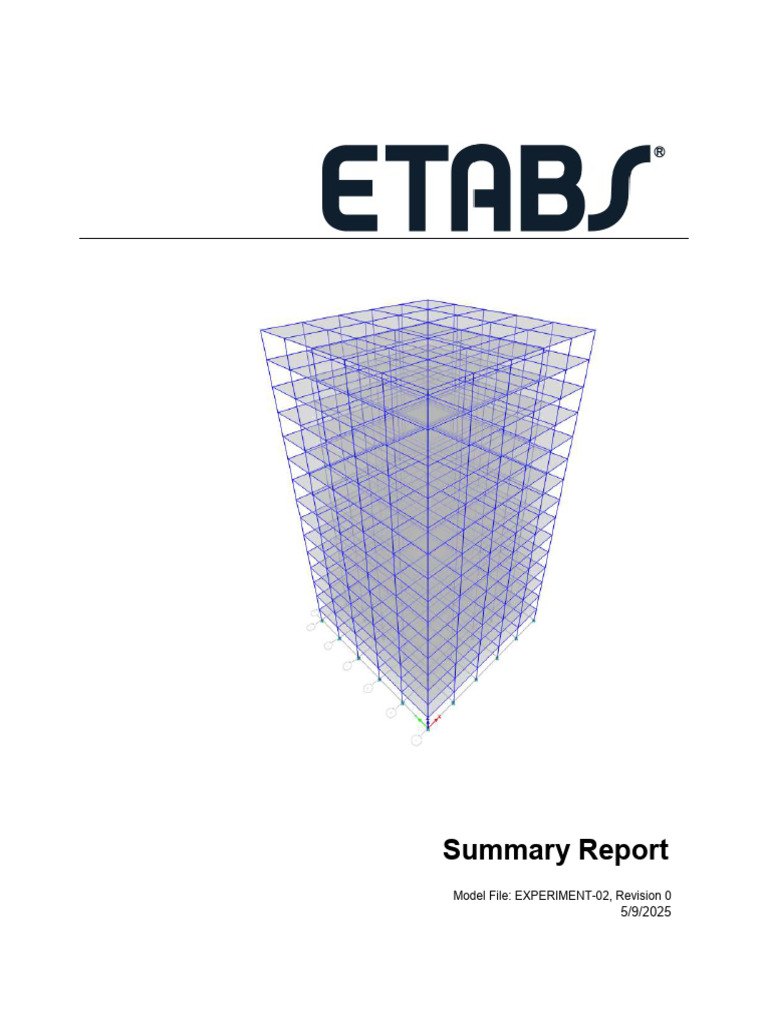 ETABS®

Summary Report

Model File: EXPERIMENT-02, Revision 0
5/9/2025